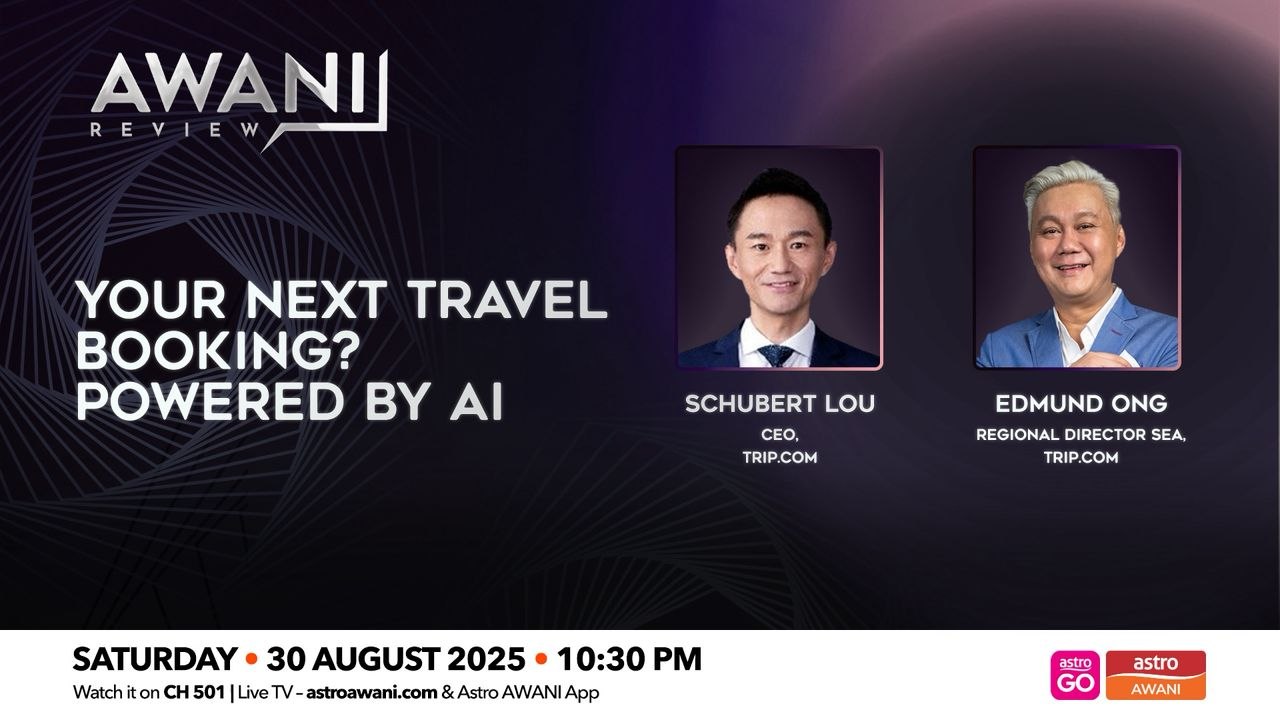 AWANI REVIEW

YOUR NEXT TRAVEL BOOKING? POWERED BY AI

SCHUBERT LOU
CEO,
TRIP.COM

EDMUND ONG
REGIONAL DIRECTOR SEA,
TRIP.COM

SATURDAY • 30 AUGUST 2025 • 10:30 PM
Watch it on CH 501 | Live TV – astroawani.com & Astro AWANI App

astro GO

astro AWANI